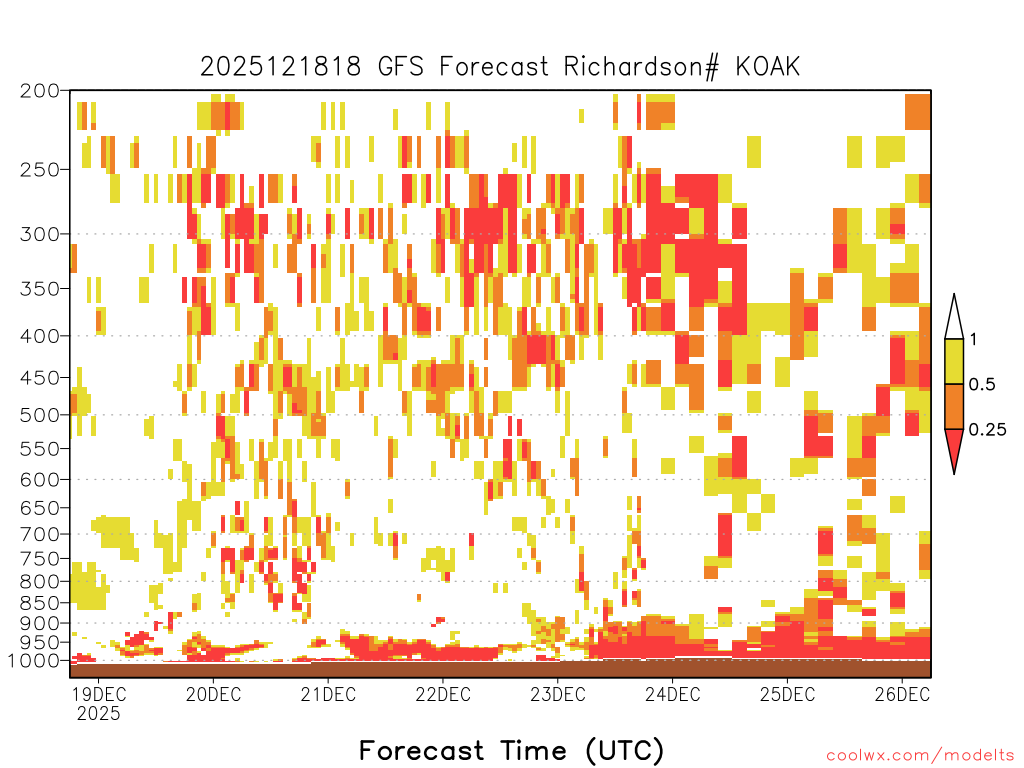 2025121818 GFS Forecast Richardson# KOAK

200
250
300
350
400
450
500
550
600
650
700
750
800
850
900
950
1000

1
0.5
0.25

19DEC
2025
20DEC
21DEC
22DEC
23DEC
24DEC
25DEC
26DEC

Forecast Time (UTC)

coolwx.com/modelts